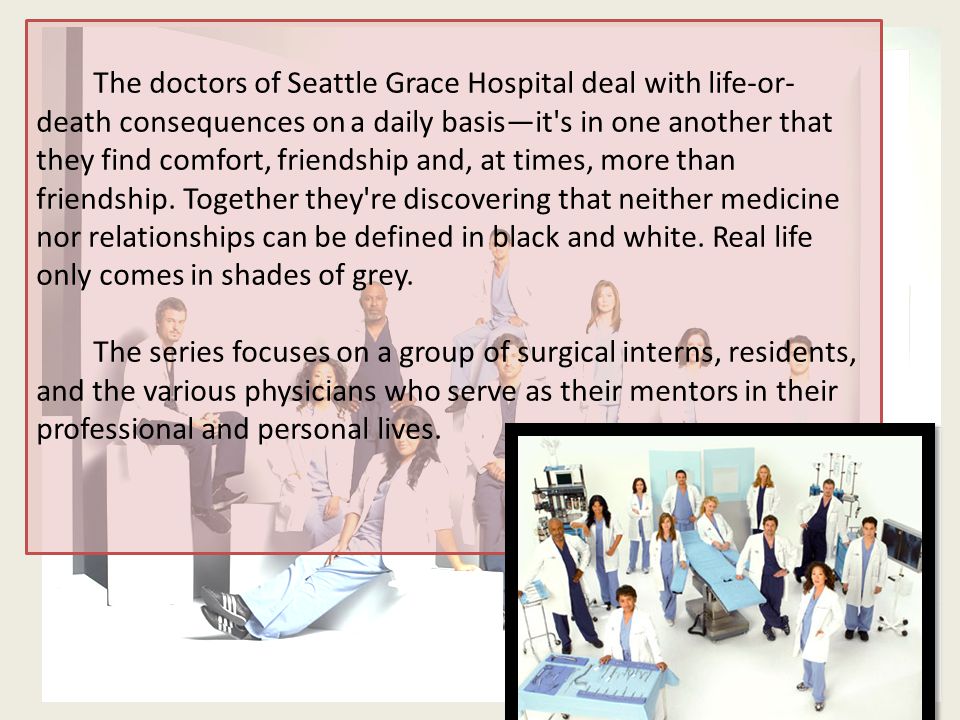 The doctors of Seattle Grace Hospital deal with life-or-death consequences on a daily basis—it's in one another that they find comfort, friendship and, at times, more than friendship. Together they're discovering that neither medicine nor relationships can be defined in black and white. Real life only comes in shades of grey.

The series focuses on a group of surgical interns, residents, and the various physicians who serve as their mentors in their professional and personal lives.